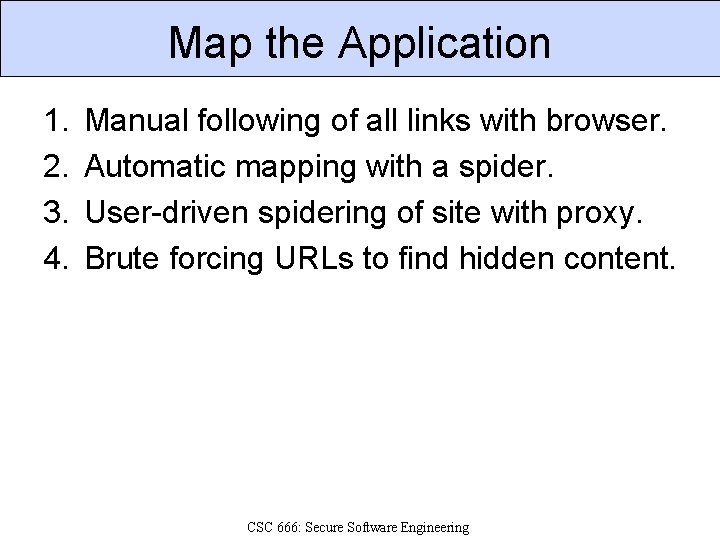 Map the Application

1. Manual following of all links with browser.
2. Automatic mapping with a spider.
3. User-driven spidering of site with proxy.
4. Brute forcing URLs to find hidden content.

CSC 666: Secure Software Engineering